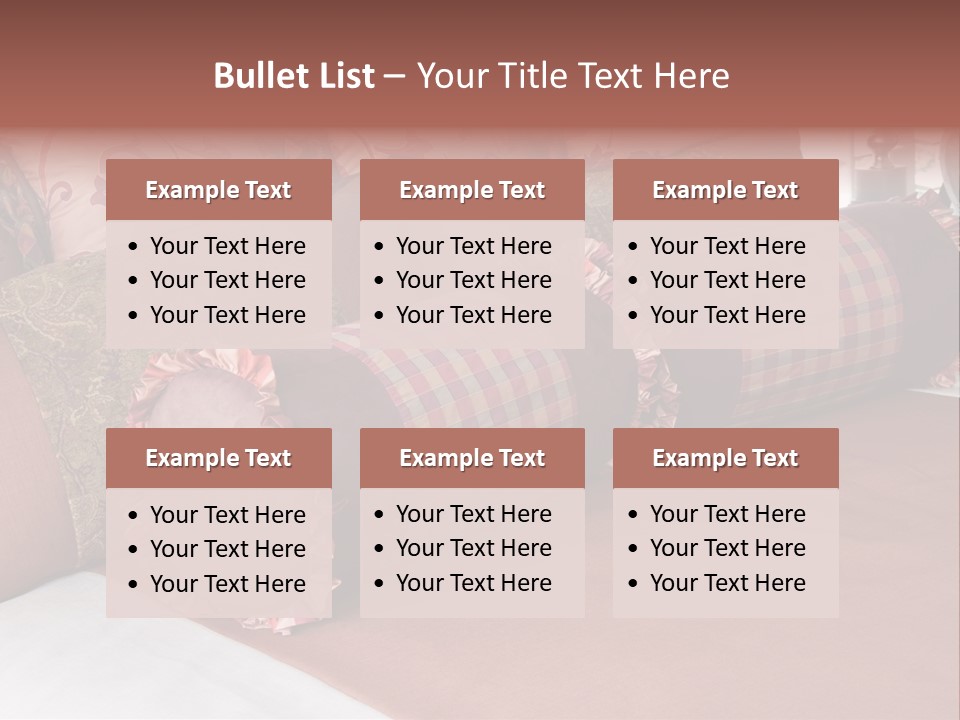 Bullet List – Your Title Text Here

Example Text
• Your Text Here
• Your Text Here
• Your Text Here

Example Text
• Your Text Here
• Your Text Here
• Your Text Here

Example Text
• Your Text Here
• Your Text Here
• Your Text Here

Example Text
• Your Text Here
• Your Text Here
• Your Text Here

Example Text
• Your Text Here
• Your Text Here
• Your Text Here

Example Text
• Your Text Here
• Your Text Here
• Your Text Here